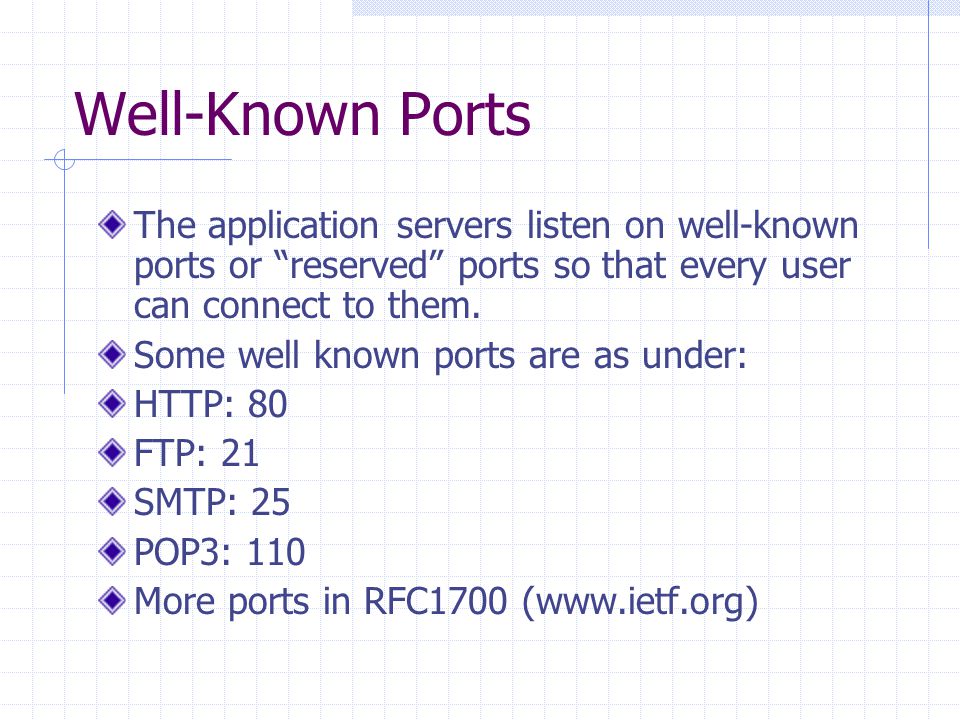 Well-Known Ports

The application servers listen on well-known ports or “reserved” ports so that every user can connect to them.

Some well known ports are as under:

HTTP: 80

FTP: 21

SMTP: 25

POP3: 110

More ports in RFC1700 (www.ietf.org)